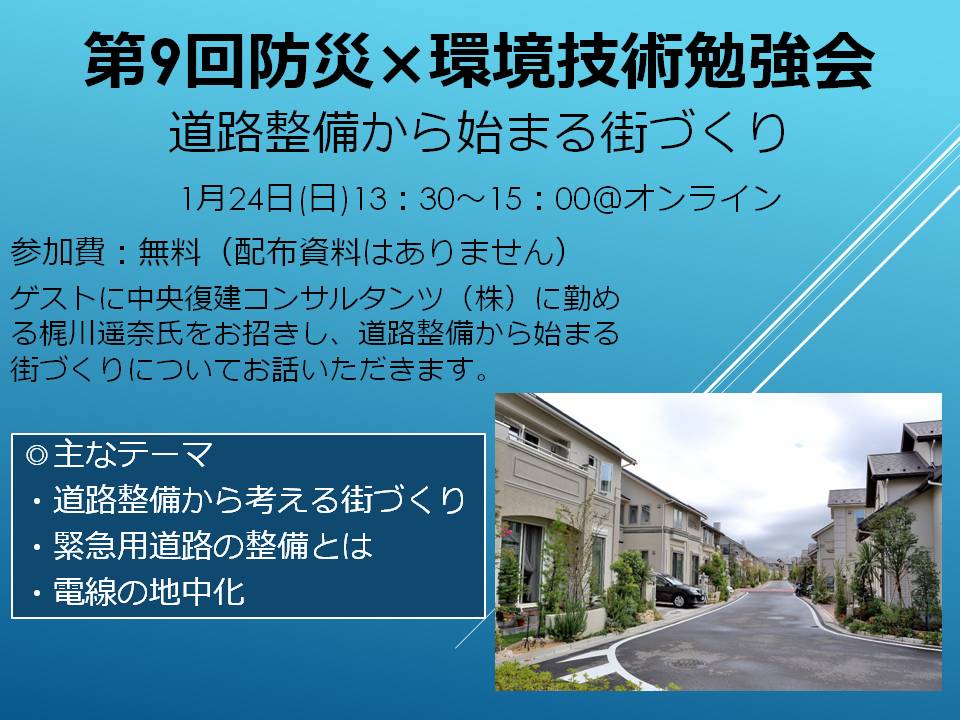 第9回防災×環境技術勉強会
道路整備から始まる街づくり

1月24日(日)13：30～15：00@オンライン

参加費：無料（配布資料はありません）

ゲストに中央復建コンサルタンツ（株）に勤める梶川遥奈氏をお招きし、道路整備から始まる街づくりについてお話いただきます。

◎主なテーマ
・道路整備から考える街づくり
・緊急用道路の整備とは
・電線の地中化